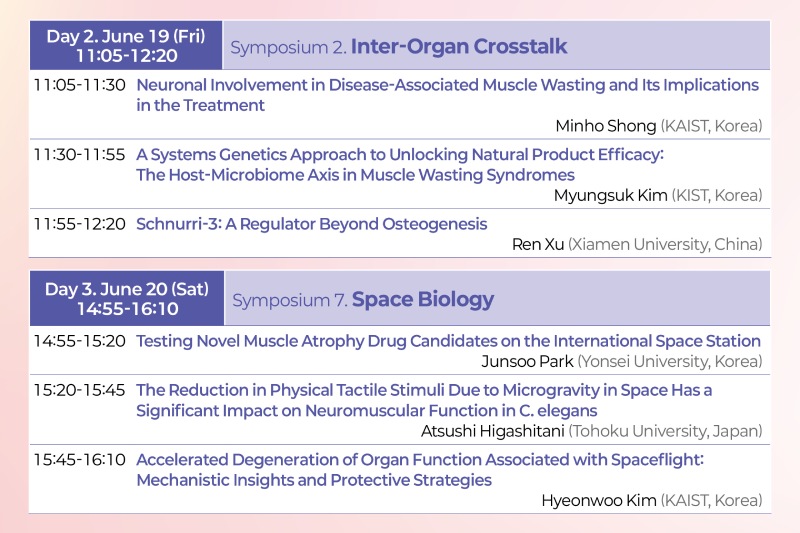 Day 2. June 19 (Fri)
11:05-12:20

Symposium 2. Inter-Organ Crosstalk

11:05-11:30 Neuronal Involvement in Disease-Associated Muscle Wasting and Its Implications in the Treatment
Minho Shong (KAIST, Korea)

11:30-11:55 A Systems Genetics Approach to Unlocking Natural Product Efficacy: The Host-Microbiome Axis in Muscle Wasting Syndromes
Myungsuk Kim (KIST, Korea)

11:55-12:20 Schnurri-3: A Regulator Beyond Osteogenesis
Ren Xu (Xiamen University, China)

Day 3. June 20 (Sat)
14:55-16:10

Symposium 7. Space Biology

14:55-15:20 Testing Novel Muscle Atrophy Drug Candidates on the International Space Station
Junsoo Park (Yonsei University, Korea)

15:20-15:45 The Reduction in Physical Tactile Stimuli Due to Microgravity in Space Has a Significant Impact on Neuromuscular Function in C. elegans
Atsushi Higashitani (Tohoku University, Japan)

15:45-16:10 Accelerated Degeneration of Organ Function Associated with Spaceflight: Mechanistic Insights and Protective Strategies
Hyeonwoo Kim (KAIST, Korea)